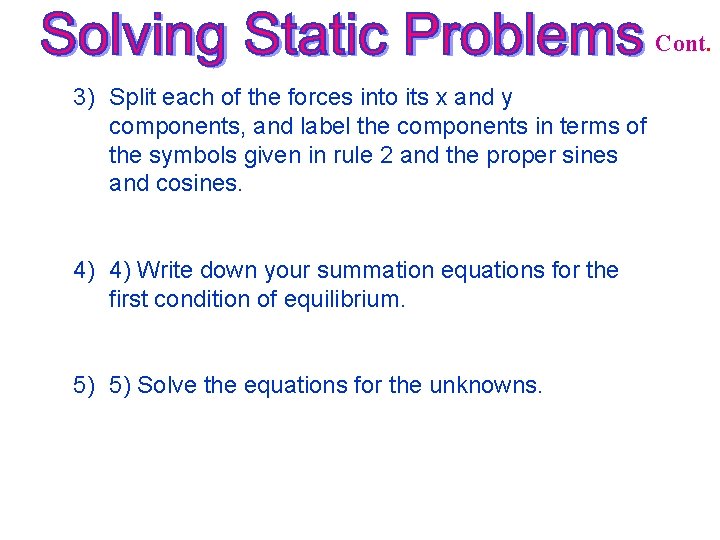 Solving Static Problems Cont.

3) Split each of the forces into its x and y components, and label the components in terms of the symbols given in rule 2 and the proper sines and cosines.

4) 4) Write down your summation equations for the first condition of equilibrium.

5) 5) Solve the equations for the unknowns.